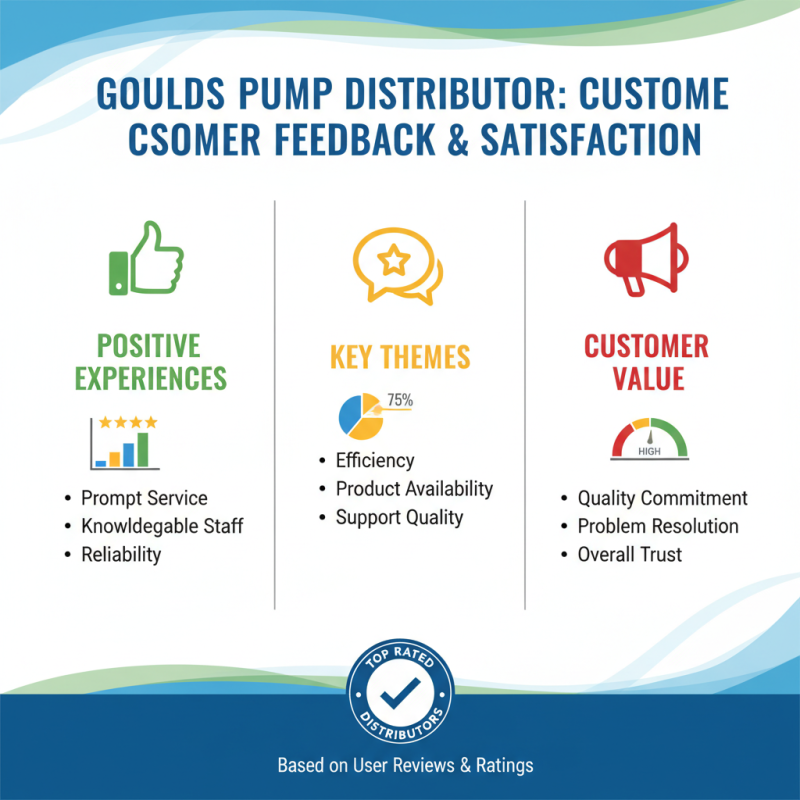 GOULDS PUMP DISTRIBUTOR: CUSTOME CSOMER FEEDBACK & SATISFACTION

POSITIVE EXPERIENCES

- Prompt Service
- Knowldegable Staff
- Reliability

KEY THEMES

75%

- Efficiency
- Product Availability
- Support Quality

CUSTOMER VALUE

HIGH

- Quality Commitment
- Problem Resolution
- Overall Trust

TOP RATED DISTRIBUTORS

Based on User Reviews & Ratings